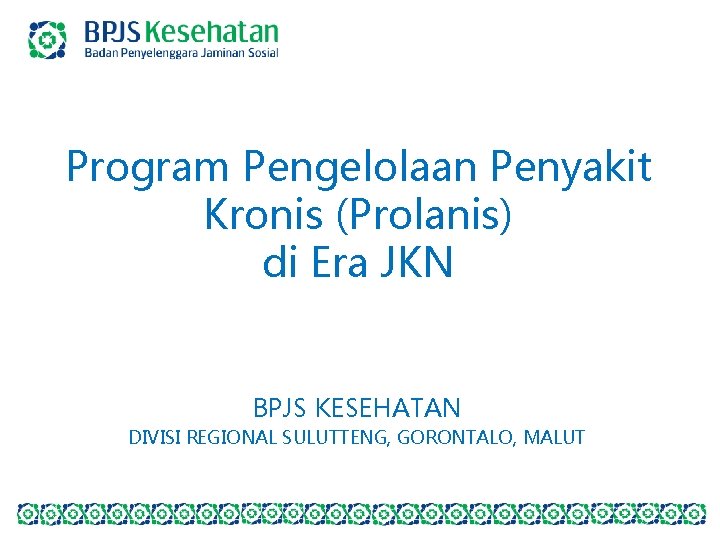 BPJS Kesehatan
Badan Penyelenggara Jaminan Sosial

Program Pengelolaan Penyakit Kronis (Prolanis) di Era JKN

BPJS KESEHATAN
DIVISI REGIONAL SULUTTENG, GORONTALO, MALUT